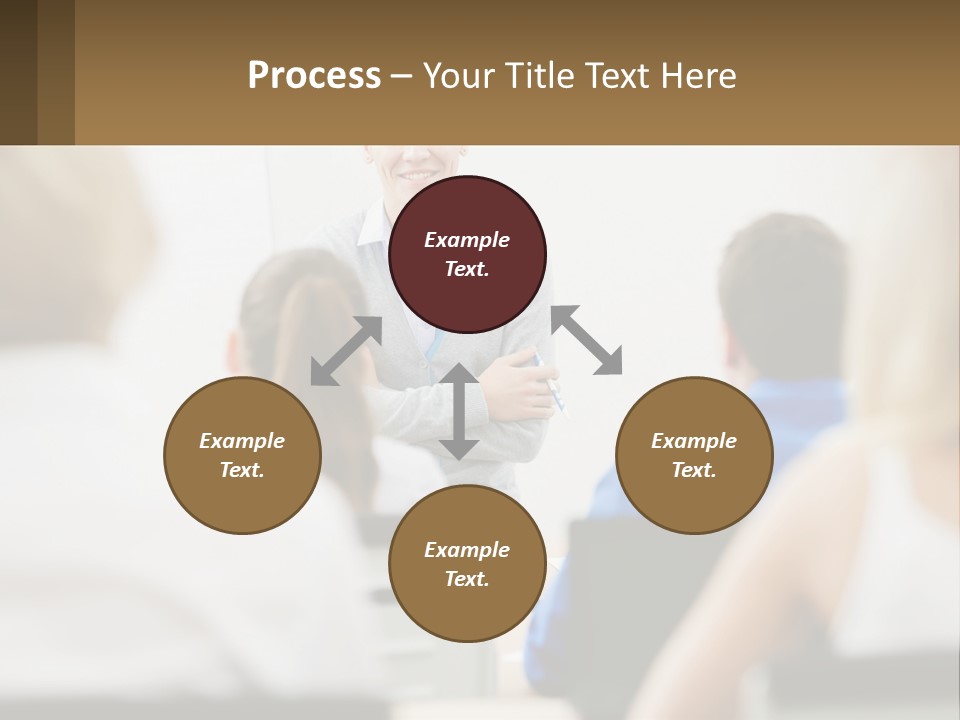 Process – Your Title Text Here

Example Text.

Example Text.

Example Text.

Example Text.